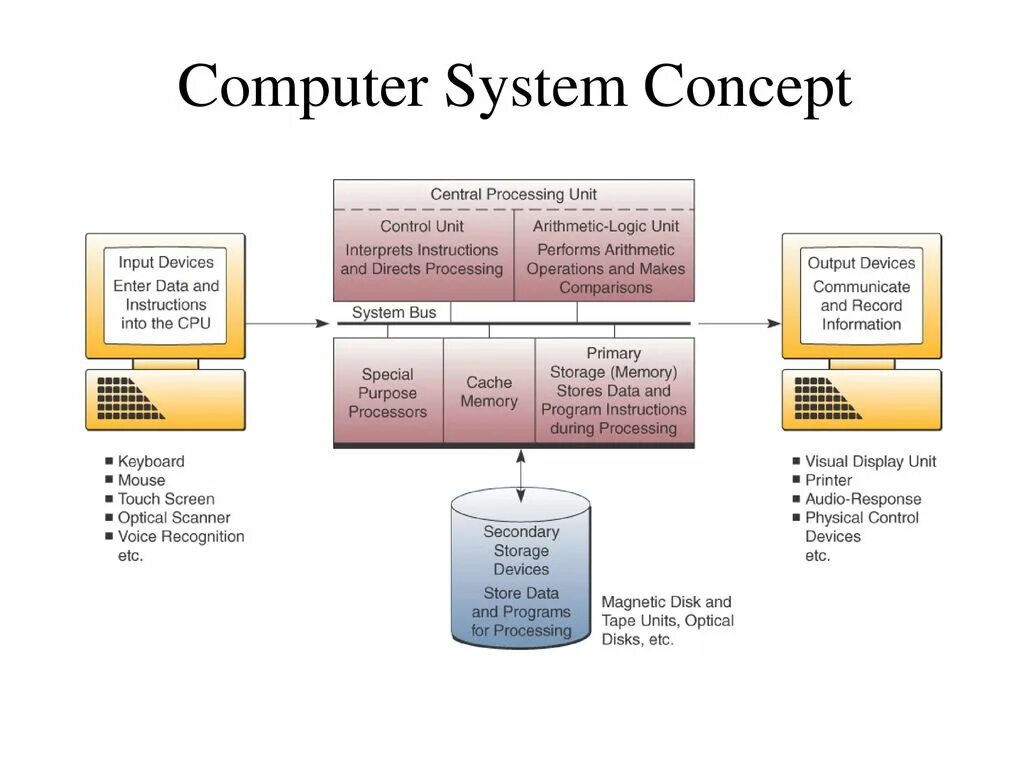 Computer System Concept

Input Devices
Enter Data and Instructions into the CPU

■ Keyboard
■ Mouse
■ Touch Screen
■ Optical Scanner
■ Voice Recognition
etc.

Central Processing Unit

Control Unit
Interprets Instructions and Directs Processing

Arithmetic-Logic Unit
Performs Arithmetic Operations and Makes Comparisons

System Bus

Special Purpose Processors

Cache Memory

Primary Storage (Memory)
Stores Data and Program Instructions during Processing

Secondary Storage Devices
Store Data and Programs for Processing

Magnetic Disk and Tape Units, Optical Disks, etc.

Output Devices
Communicate and Record Information

■ Visual Display Unit
■ Printer
■ Audio-Response
■ Physical Control Devices
etc.